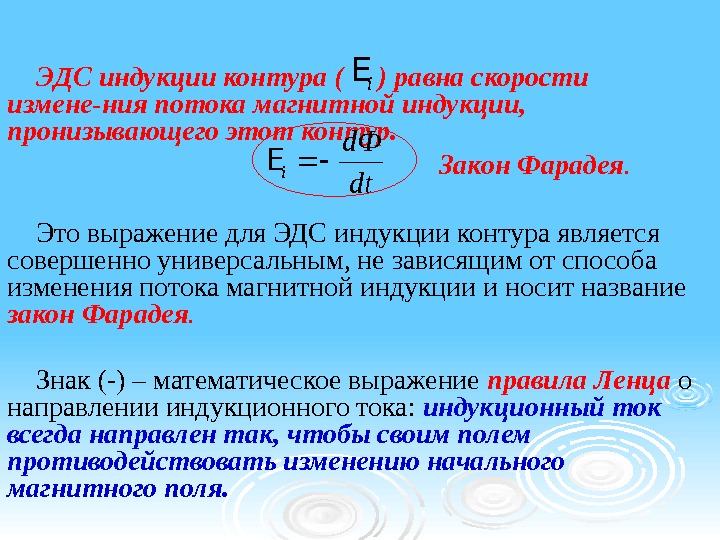 ЭДС индукции контура ( $E_i$ ) равна скорости измене-ния потока магнитной индукции, пронизывающего этот контур.

$E_i = -\frac{d\Phi}{dt}$ Закон Фарадея.

Это выражение для ЭДС индукции контура является совершенно универсальным, не зависящим от способа изменения потока магнитной индукции и носит название закон Фарадея.

Знак (-) – математическое выражение правила Ленца о направлении индукционного тока: индукционный ток всегда направлен так, чтобы своим полем противодействовать изменению начального магнитного поля.